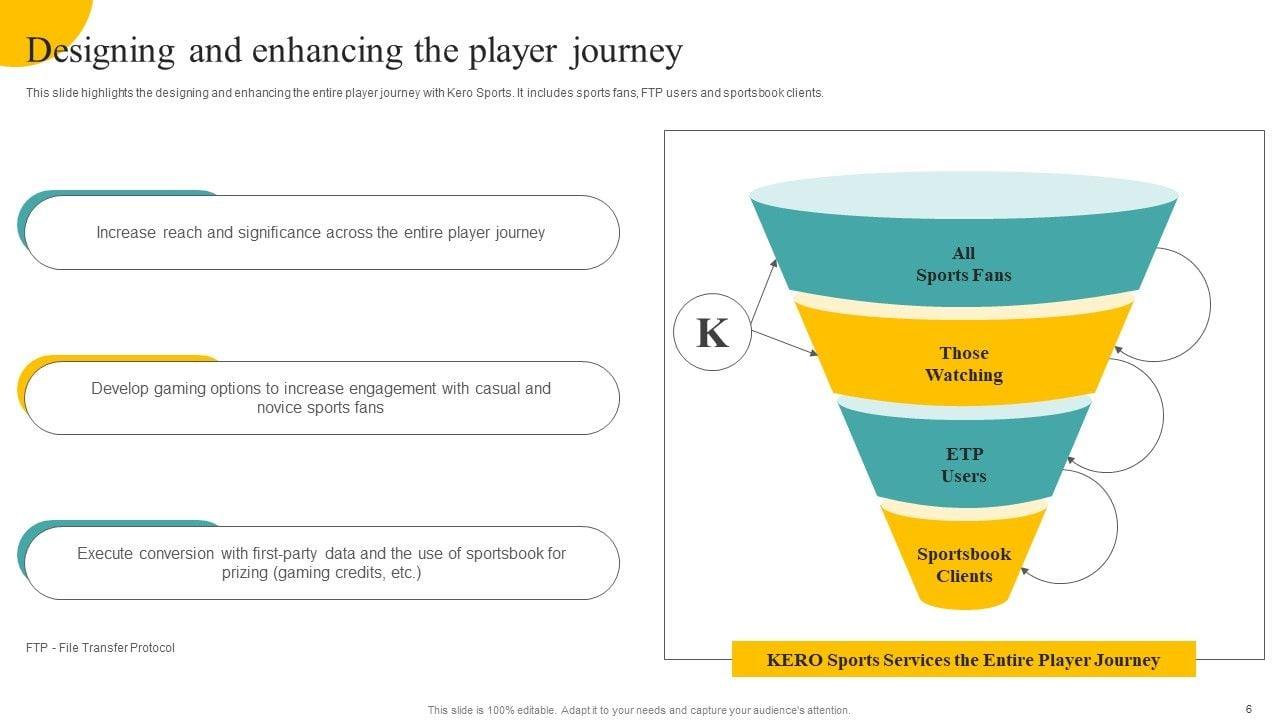 Designing and enhancing the player journey

This slide highlights the designing and enhancing the entire player journey with Kero Sports. It includes sports fans, FTP users and sportsbook clients.

Increase reach and significance across the entire player journey

Develop gaming options to increase engagement with casual and novice sports fans

Execute conversion with first-party data and the use of sportsbook for prizing (gaming credits, etc.)

FTP - File Transfer Protocol

K

All Sports Fans

Those Watching

ETP Users

Sportsbook Clients

KERO Sports Services the Entire Player Journey

This slide is 100% editable. Adapt it to your needs and capture your audience's attention.

6